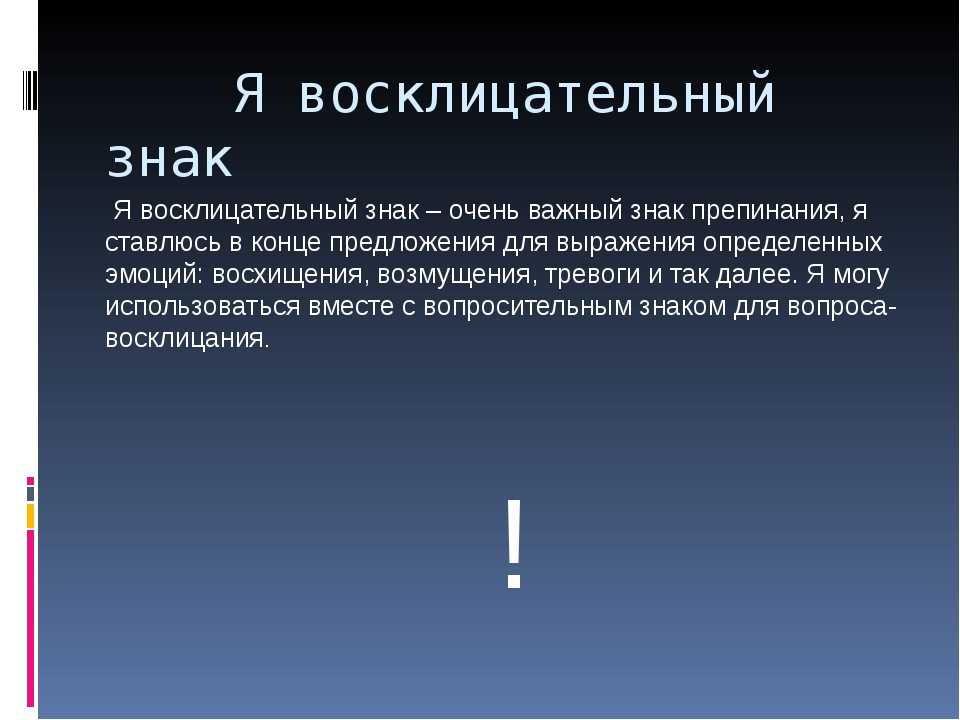 Я восклицательный знак

Я восклицательный знак – очень важный знак препинания, я ставлюсь в конце предложения для выражения определенных эмоций: восхищения, возмущения, тревоги и так далее. Я могу использоваться вместе с вопросительным знаком для вопроса-восклицания.

!